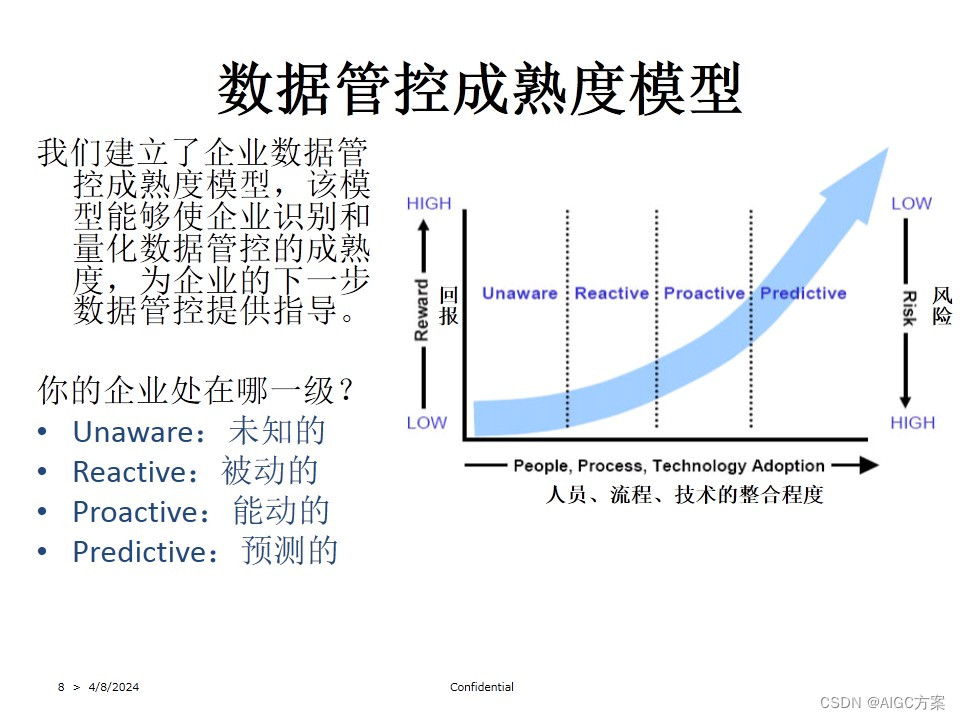 数据管控成熟度模型

我们建立了企业数据管控成熟度模型，该模型能够使企业识别和量化数据管控的成熟度，为企业的下一步数据管控提供指导。

你的企业处在哪一级？

• Unaware：未知的
• Reactive：被动的
• Proactive：能动的
• Predictive：预测的

HIGH

Reward 回报

LOW

Unaware Reactive Proactive Predictive

LOW

Risk 风险

HIGH

People, Process, Technology Adoption

人员、流程、技术的整合程度

8 > 4/8/2024

Confidential

CSDN @AIGC方案